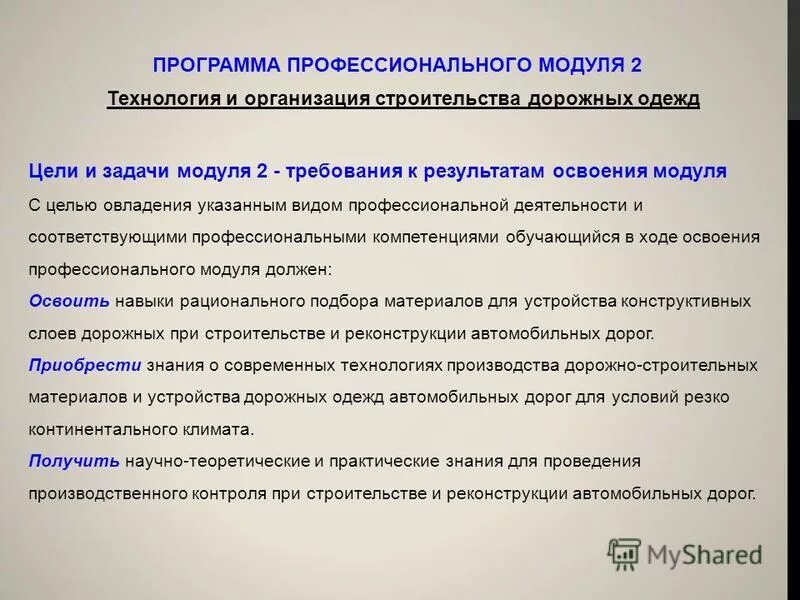 ПРОГРАММА ПРОФЕССИОНАЛЬНОГО МОДУЛЯ 2

Технология и организация строительства дорожных одежд

Цели и задачи модуля 2 - требования к результатам освоения модуля

С целью овладения указанным видом профессиональной деятельности и соответствующими профессиональными компетенциями обучающийся в ходе освоения профессионального модуля должен:

Освоить навыки рационального подбора материалов для устройства конструктивных слоев дорожных при строительстве и реконструкции автомобильных дорог.

Приобрести знания о современных технологиях производства дорожно-строительных материалов и устройства дорожных одежд автомобильных дорог для условий резко континентального климата.

Получить научно-теоретические и практические знания для проведения производственного контроля при строительстве и реконструкции автомобильных дорог.

MyShared